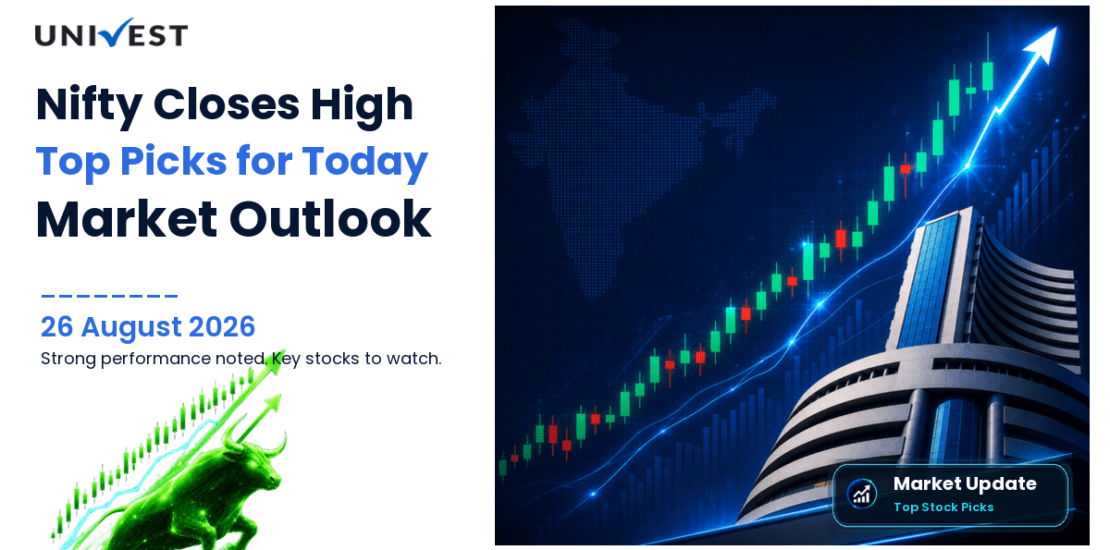 UNIVEST

Nifty Closes High
Top Picks for Today
Market Outlook

26 August 2026
Strong performance noted. Key stocks to watch.

Market Update
Top Stock Picks